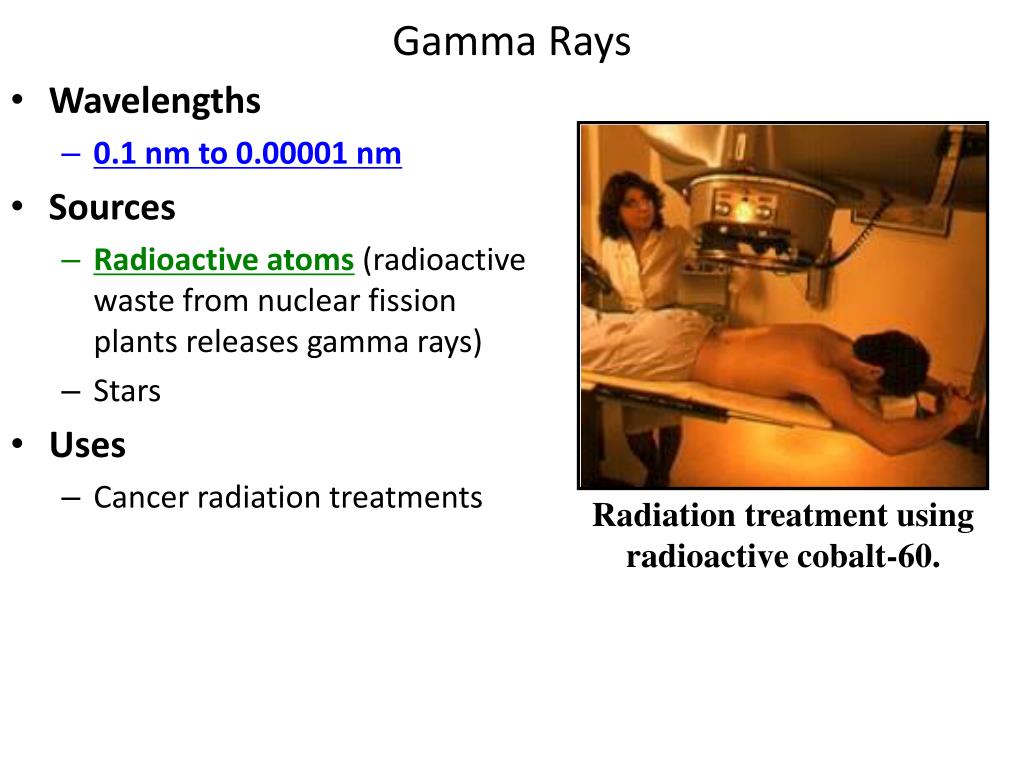 Gamma Rays

• Wavelengths
  – 0.1 nm to 0.00001 nm
• Sources
  – Radioactive atoms (radioactive waste from nuclear fission plants releases gamma rays)
  – Stars
• Uses
  – Cancer radiation treatments

Radiation treatment using radioactive cobalt-60.